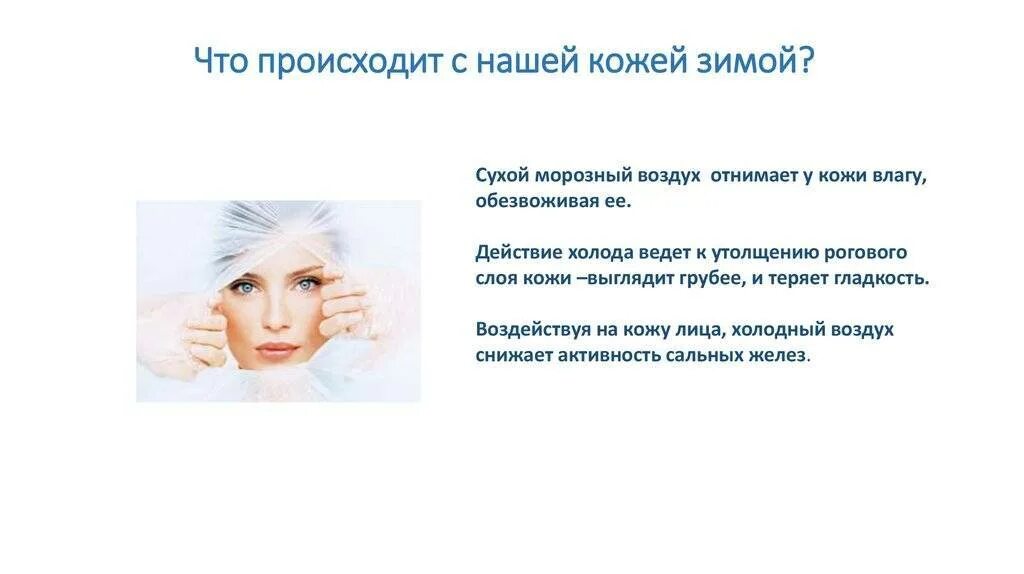 Что происходит с нашей кожей зимой?

Сухой морозный воздух  отнимает у кожи влагу, обезвоживая ее.

Действие холода ведет к утолщению рогового слоя кожи –выглядит грубее, и теряет гладкость.

Воздействуя на кожу лица, холодный воздух снижает активность сальных желез.